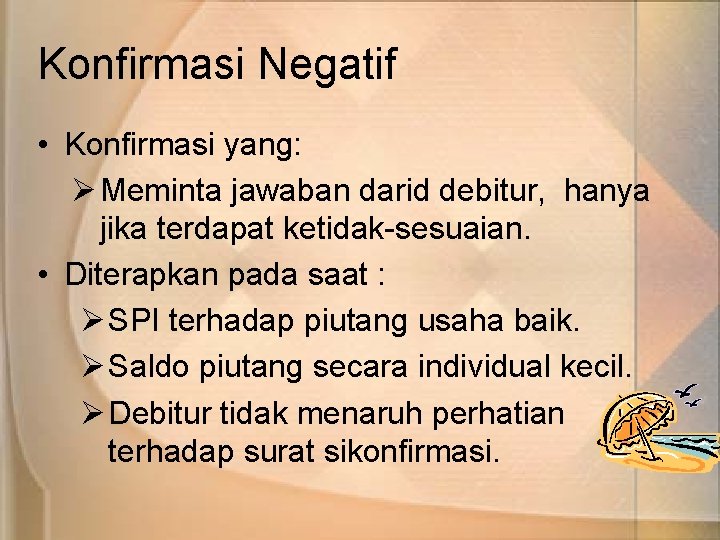 Konfirmasi Negatif

• Konfirmasi yang:

➢ Meminta jawaban darid debitur, hanya jika terdapat ketidak-sesuaian.

• Diterapkan pada saat :

➢ SPI terhadap piutang usaha baik.

➢ Saldo piutang secara individual kecil.

➢ Debitur tidak menaruh perhatian terhadap surat sikonfirmasi.